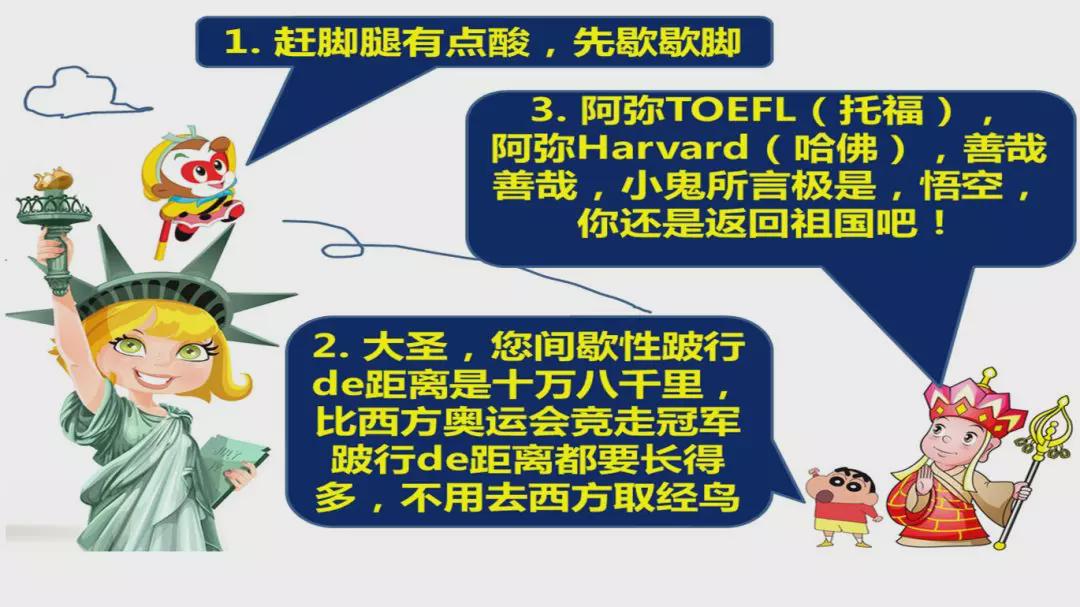 1. 赶脚腿有点酸，先歇歇脚

3. 阿弥TOEFL（托福），阿弥Harvard（哈佛），善哉善哉，小鬼所言极是，悟空，你还是返回祖国吧！

2. 大圣，您间歇性跛行de距离是十万八千里，比西方奥运会竞走冠军跛行de距离都要长得多，不用去西方取经鸟